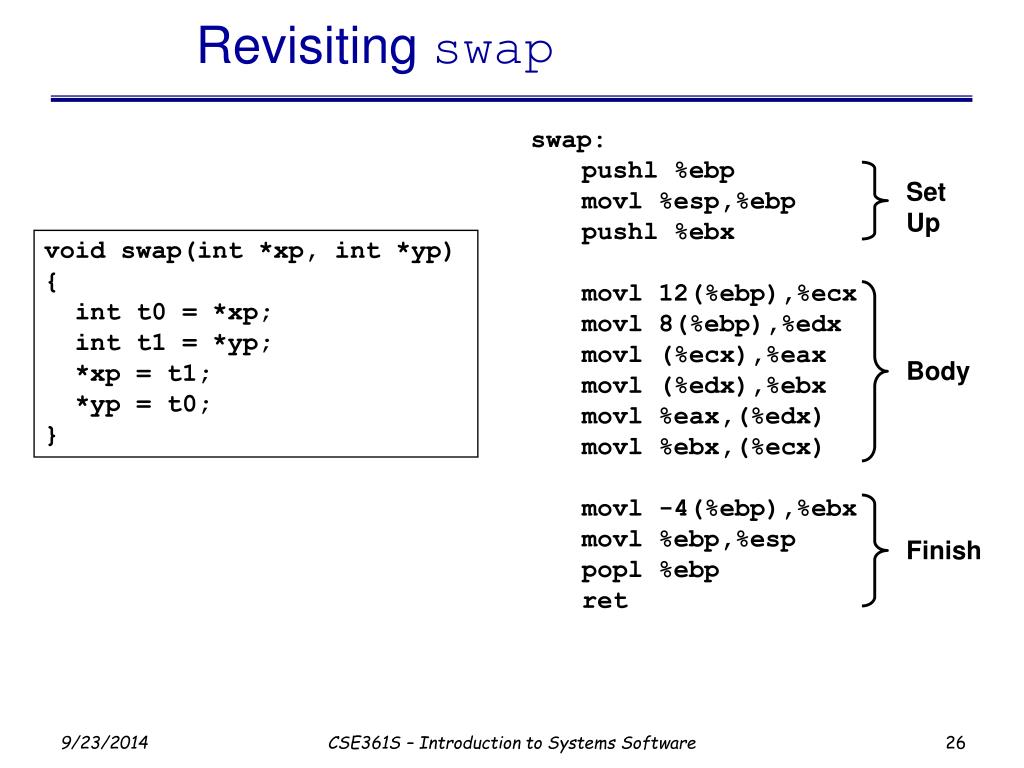 Revisiting swap

void swap(int *xp, int *yp)
{
  int t0 = *xp;
  int t1 = *yp;
  *xp = t1;
  *yp = t0;
}

swap:
    pushl %ebp
    movl %esp,%ebp
    pushl %ebx

Set Up

    movl 12(%ebp),%ecx
    movl 8(%ebp),%edx
    movl (%ecx),%eax
    movl (%edx),%ebx
    movl %eax,(%edx)
    movl %ebx,(%ecx)

Body

    movl -4(%ebp),%ebx
    movl %ebp,%esp
    popl %ebp
    ret

Finish

9/23/2014    CSE361S – Introduction to Systems Software    26